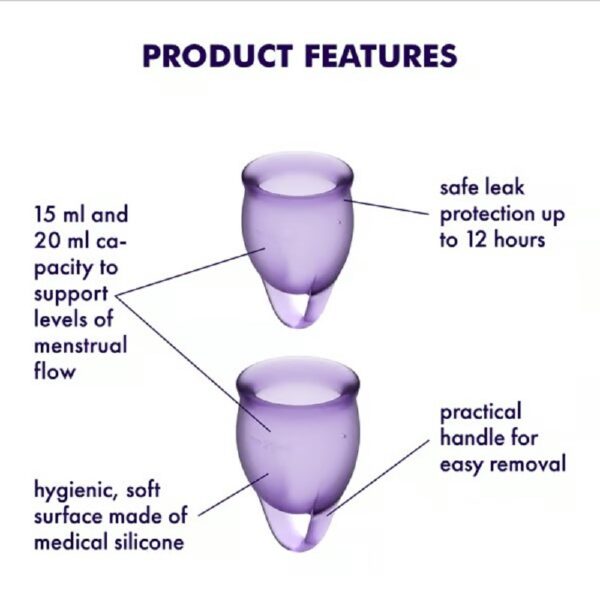 PRODUCT FEATURES

15 ml and 20 ml capacity to support levels of menstrual flow

safe leak protection up to 12 hours

practical handle for easy removal

hygienic, soft surface made of medical silicone